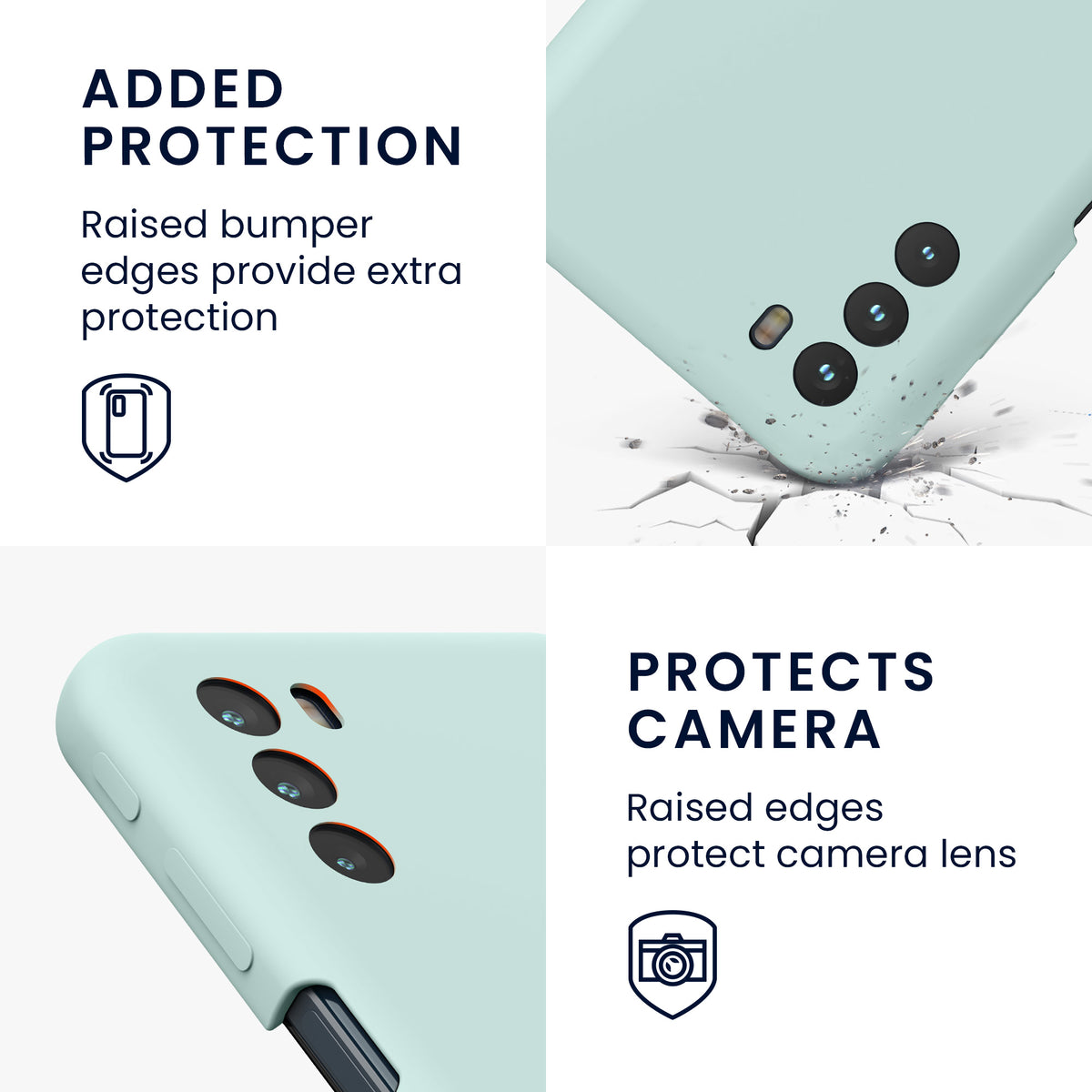 ADDED PROTECTION

Raised bumper edges provide extra protection

PROTECTS CAMERA

Raised edges protect camera lens